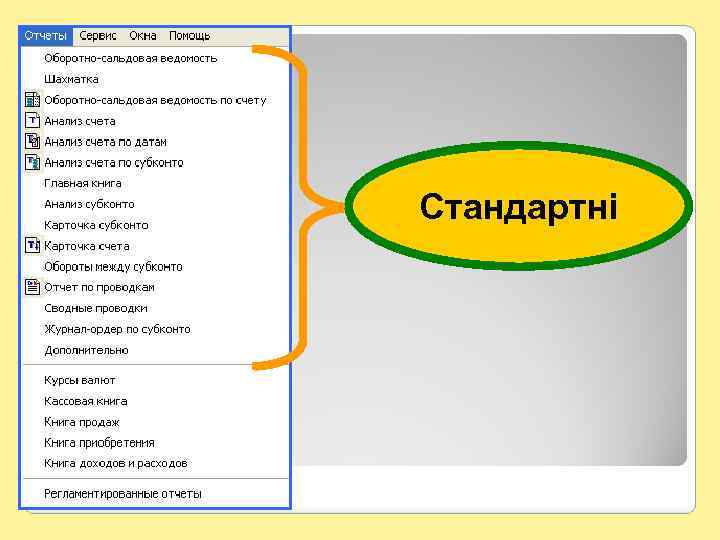 Отчеты Сервис Окна Помощь

Оборотно-сальдовая ведомость
Шахматка
Оборотно-сальдовая ведомость по счету
Анализ счета
Анализ счета по датам
Анализ счета по субконто
Главная книга
Анализ субконто
Карточка субконто
Карточка счета
Обороты между субконто
Отчет по проводкам
Сводные проводки
Журнал-ордер по субконто
Дополнительно

Курсы валют
Кассовая книга
Книга продаж
Книга приобретения
Книга доходов и расходов

Регламентированные отчеты

Стандартні